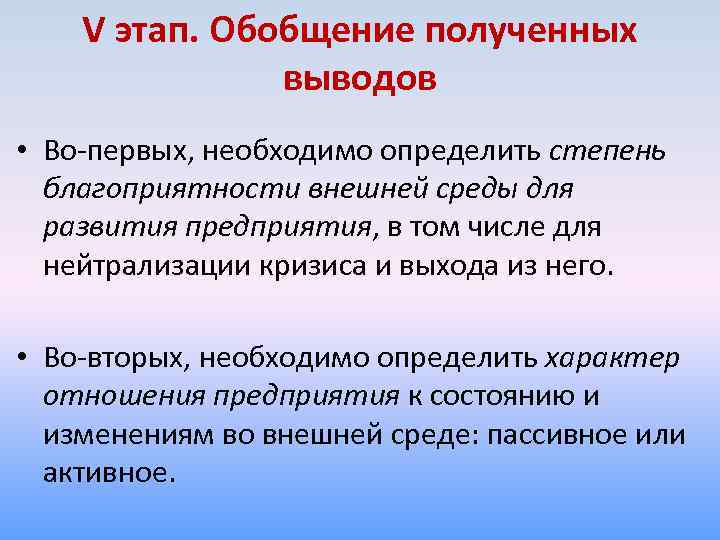 V этап. Обобщение полученных выводов

• Во-первых, необходимо определить степень благоприятности внешней среды для развития предприятия, в том числе для нейтрализации кризиса и выхода из него.

• Во-вторых, необходимо определить характер отношения предприятия к состоянию и изменениям во внешней среде: пассивное или активное.